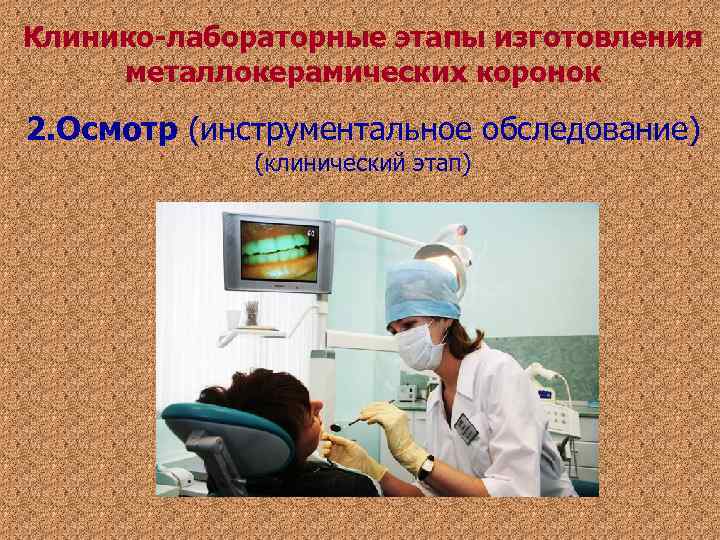 Клинико-лабораторные этапы изготовления металлокерамических коронок

2.Осмотр (инструментальное обследование)
(клинический этап)